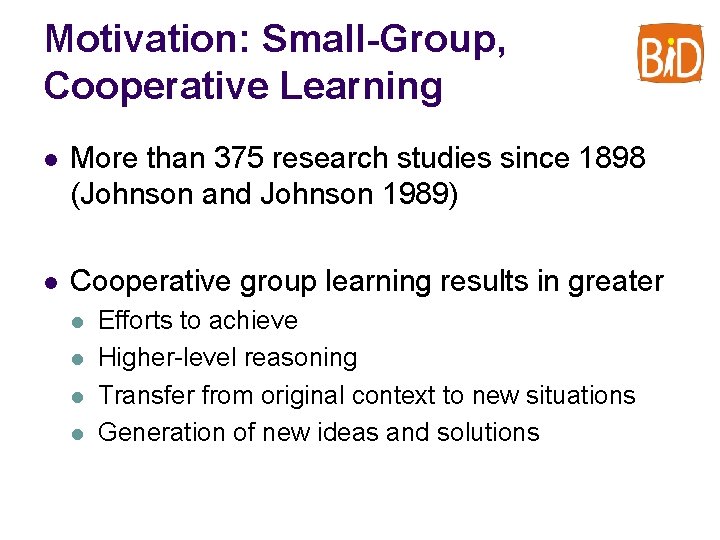 Motivation: Small-Group, Cooperative Learning

BiD

- More than 375 research studies since 1898 (Johnson and Johnson 1989)

- Cooperative group learning results in greater
  - Efforts to achieve
  - Higher-level reasoning
  - Transfer from original context to new situations
  - Generation of new ideas and solutions